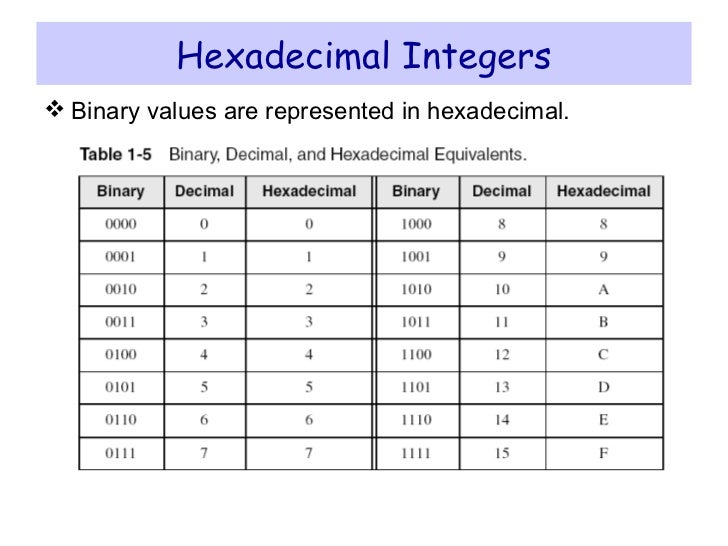 Hexadecimal Integers

❖ Binary values are represented in hexadecimal.

Table 1-5 Binary, Decimal, and Hexadecimal Equivalents.

| Binary | Decimal | Hexadecimal | Binary | Decimal | Hexadecimal |
|---|---|---|---|---|---|
| 0000 | 0 | 0 | 1000 | 8 | 8 |
| 0001 | 1 | 1 | 1001 | 9 | 9 |
| 0010 | 2 | 2 | 1010 | 10 | A |
| 0011 | 3 | 3 | 1011 | 11 | B |
| 0100 | 4 | 4 | 1100 | 12 | C |
| 0101 | 5 | 5 | 1101 | 13 | D |
| 0110 | 6 | 6 | 1110 | 14 | E |
| 0111 | 7 | 7 | 1111 | 15 | F |